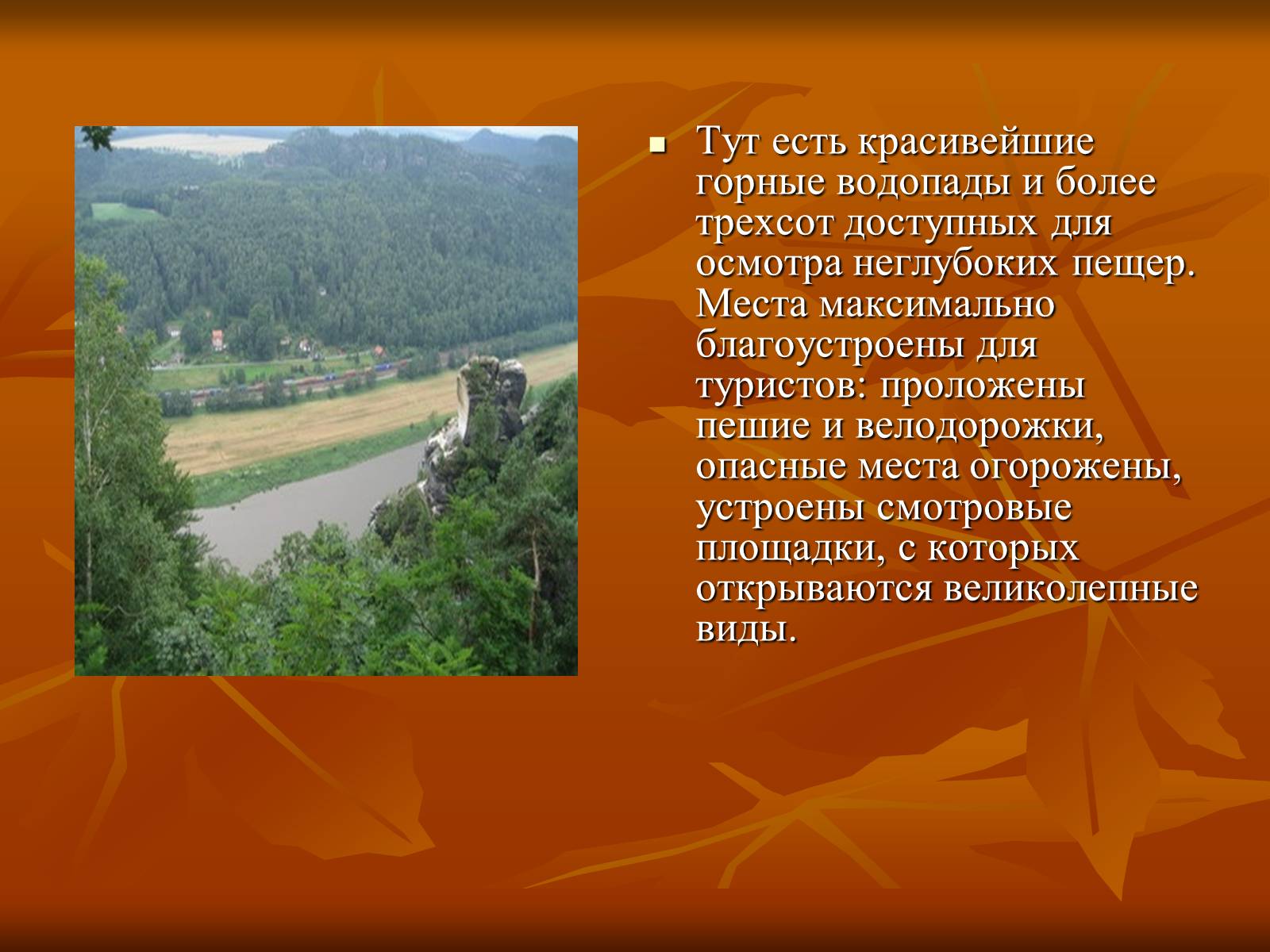 Тут есть красивейшие горные водопады и более трехсот доступных для осмотра неглубоких пещер. Места максимально благоустроены для туристов: проложены пешие и велодорожки, опасные места огорожены, устроены смотровые площадки, с которых открываются великолепные виды.